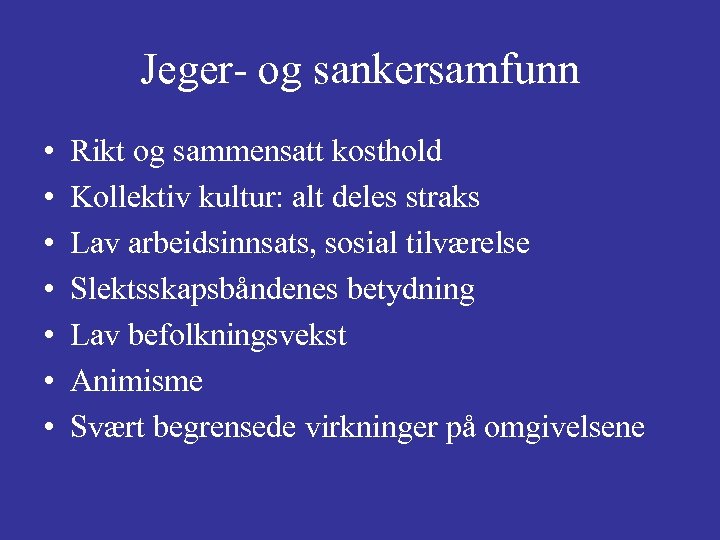 Jeger- og sankersamfunn

• Rikt og sammensatt kosthold
• Kollektiv kultur: alt deles straks
• Lav arbeidsinnsats, sosial tilværelse
• Slektsskapsbåndenes betydning
• Lav befolkningsvekst
• Animisme
• Svært begrensede virkninger på omgivelsene